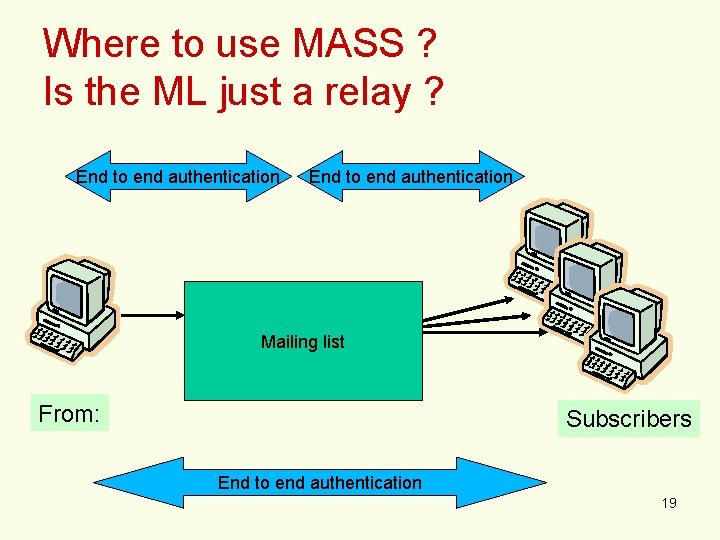 Where to use MASS ?
Is the ML just a relay ?

End to end authentication
End to end authentication

Mailing list

From:

Subscribers

End to end authentication

19